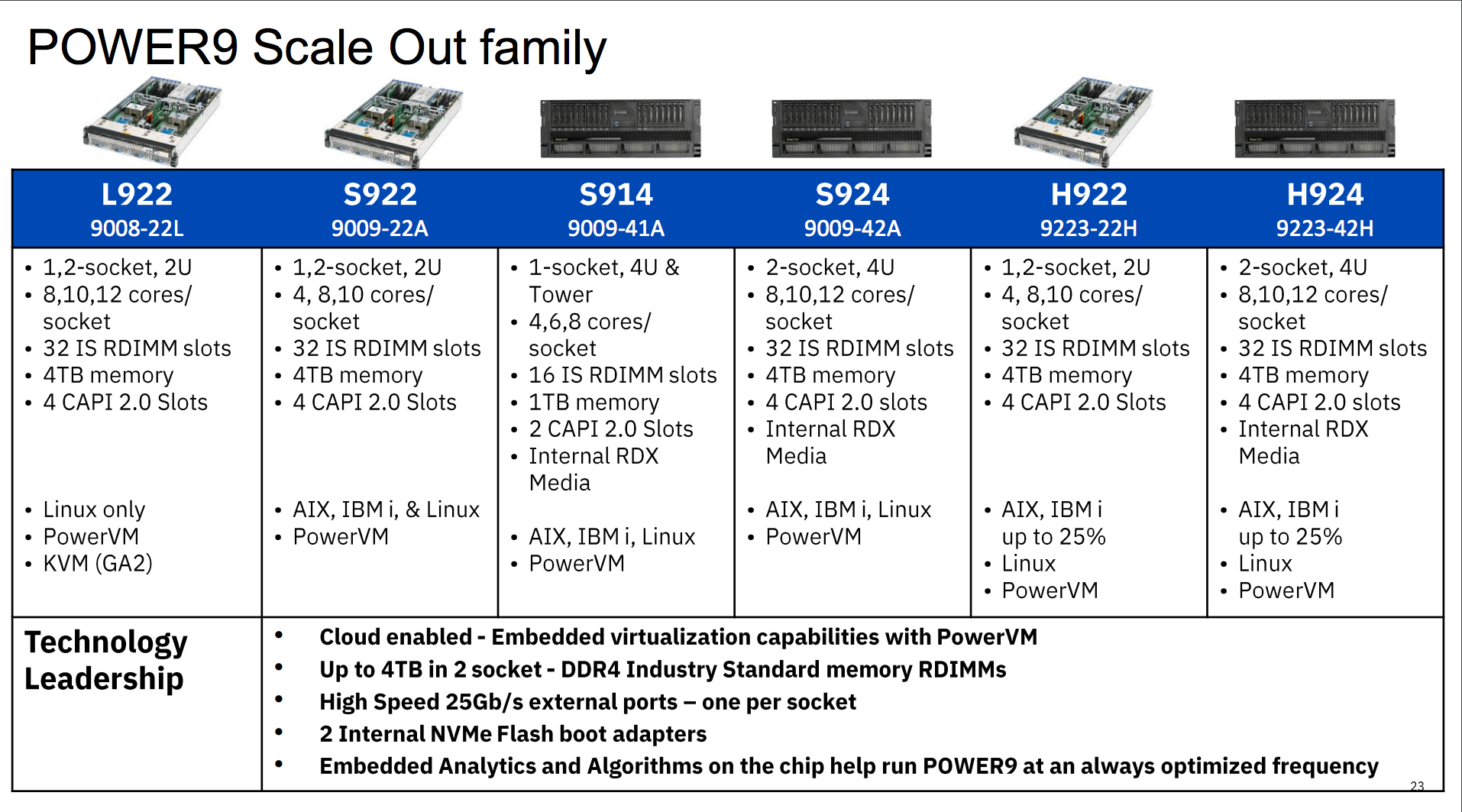 POWER9 Scale Out family

| L922 9008-22L | S922 9009-22A | S914 9009-41A | S924 9009-42A | H922 9223-22H | H924 9223-42H |
|---|---|---|---|---|---|
| • 1,2-socket, 2U • 8,10,12 cores/ socket • 32 IS RDIMM slots • 4TB memory • 4 CAPI 2.0 Slots • Linux only • PowerVM • KVM (GA2) | • 1,2-socket, 2U • 4, 8,10 cores/ socket • 32 IS RDIMM slots • 4TB memory • 4 CAPI 2.0 Slots • AIX, IBM i, & Linux • PowerVM | • 1-socket, 4U & Tower • 4,6,8 cores/ socket • 16 IS RDIMM slots • 1TB memory • 2 CAPI 2.0 Slots • Internal RDX Media • AIX, IBM i, Linux • PowerVM | • 2-socket, 4U • 8,10,12 cores/ socket • 32 IS RDIMM slots • 4TB memory • 4 CAPI 2.0 slots • Internal RDX Media • AIX, IBM i, Linux • PowerVM | • 1,2-socket, 2U • 4, 8,10 cores/ socket • 32 IS RDIMM slots • 4TB memory • 4 CAPI 2.0 Slots • AIX, IBM i up to 25% • Linux • PowerVM | • 2-socket, 4U • 8,10,12 cores/ socket • 32 IS RDIMM slots • 4TB memory • 4 CAPI 2.0 slots • Internal RDX Media • AIX, IBM i up to 25% • Linux • PowerVM |

Technology Leadership

• Cloud enabled - Embedded virtualization capabilities with PowerVM
• Up to 4TB in 2 socket - DDR4 Industry Standard memory RDIMMs
• High Speed 25Gb/s external ports – one per socket
• 2 Internal NVMe Flash boot adapters
• Embedded Analytics and Algorithms on the chip help run POWER9 at an always optimized frequency

23